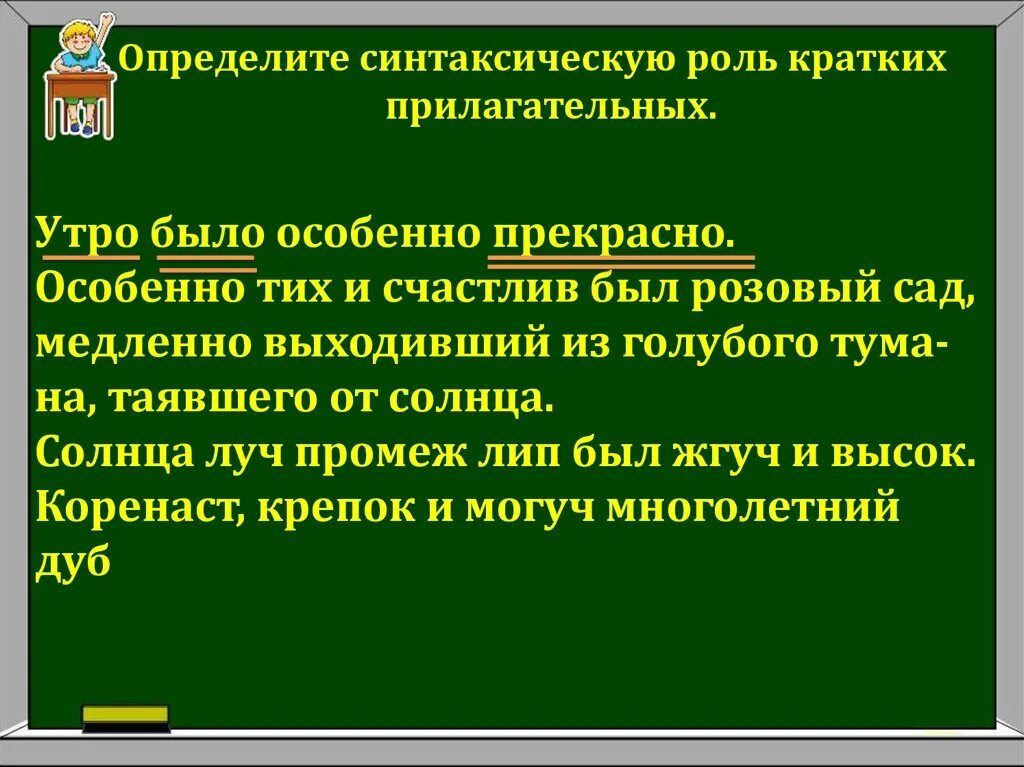 Определите синтаксическую роль кратких прилагательных.

Утро было особенно прекрасно.
Особенно тих и счастлив был розовый сад, медленно выходивший из голубого тумана, таявшего от солнца.
Солнца луч промеж лип был жгуч и высок.
Коренаст, крепок и могуч многолетний дуб